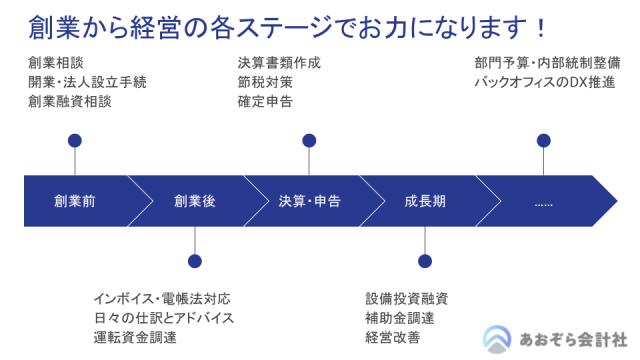 創業から経営の各ステージでお力になります！

創業相談
開業・法人設立手続
創業融資相談

決算書類作成
節税対策
確定申告

部門予算・内部統制整備
バックオフィスのDX推進

創業前

創業後

決算・申告

成長期

……

インボイス・電帳法対応
日々の仕訳とアドバイス
運転資金調達

設備投資融資
補助金調達
経営改善

あおぞら会計社